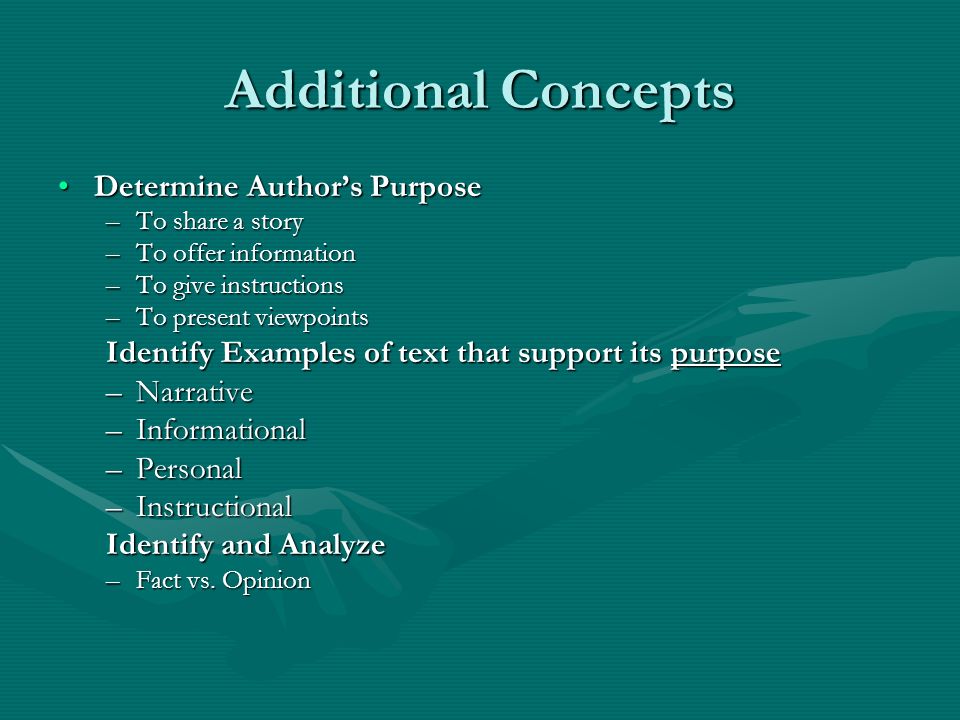 Additional Concepts

• Determine Author's Purpose
– To share a story
– To offer information
– To give instructions
– To present viewpoints

Identify Examples of text that support its purpose
– Narrative
– Informational
– Personal
– Instructional

Identify and Analyze
– Fact vs. Opinion